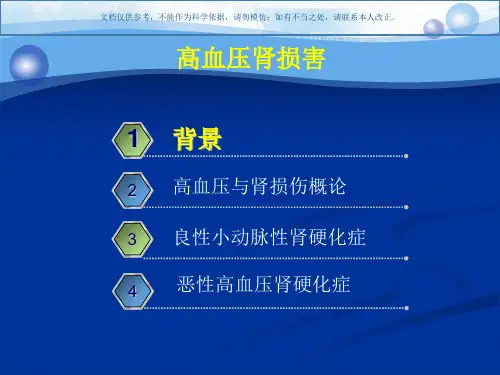 文档仅供参考，不能作为科学依据，请勿模仿；如有不当之处，请联系本人改正。

高血压肾损害

1 背景

2 高血压与肾损伤概论

3 良性小动脉性肾硬化症

4 恶性高血压肾硬化症